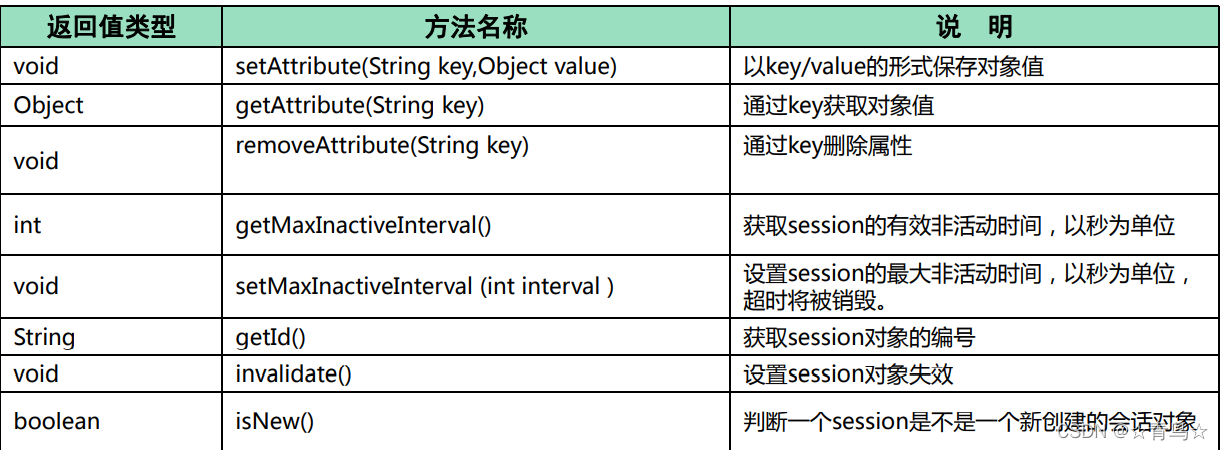 | 返回值类型 | 方法名称 | 说　明 |
|---|---|---|
| void | setAttribute(String key,Object value) | 以key/value的形式保存对象值 |
| Object | getAttribute(String key) | 通过key获取对象值 |
| void | removeAttribute(String key) | 通过key删除属性 |
| int | getMaxInactiveInterval() | 获取session的有效非活动时间，以秒为单位 |
| void | setMaxInactiveInterval (int interval ) | 设置session的最大非活动时间，以秒为单位，超时将被销毁。 |
| String | getId() | 获取session对象的编号 |
| void | invalidate() | 设置session对象失效 |
| boolean | isNew() | 判断一个session是不是一个新创建的会话对象 |

CSDN @☆青鸟☆